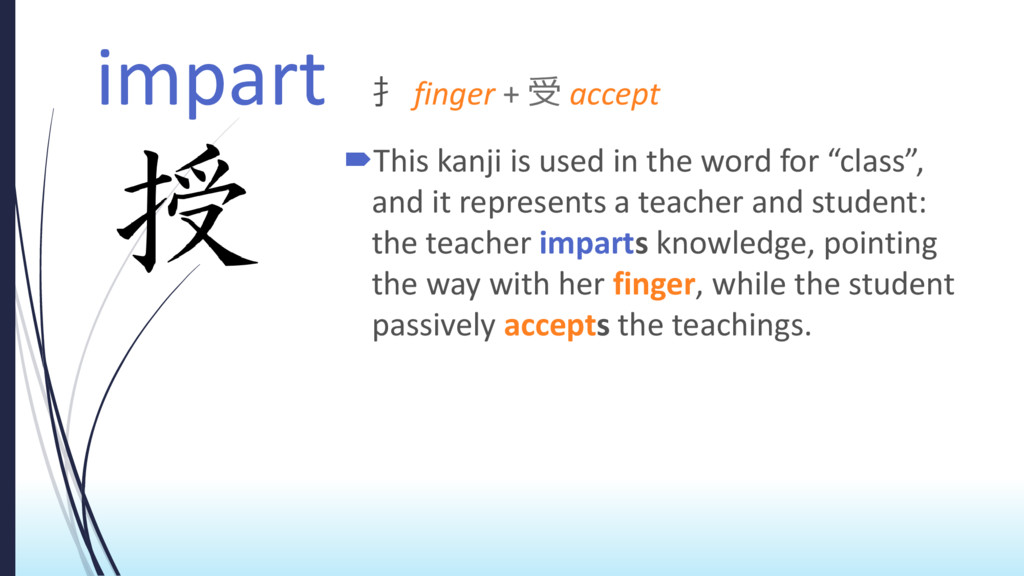 impart 扌 finger + 受 accept

授

This kanji is used in the word for “class”, and it represents a teacher and student: the teacher imparts knowledge, pointing the way with her finger, while the student passively accepts the teachings.